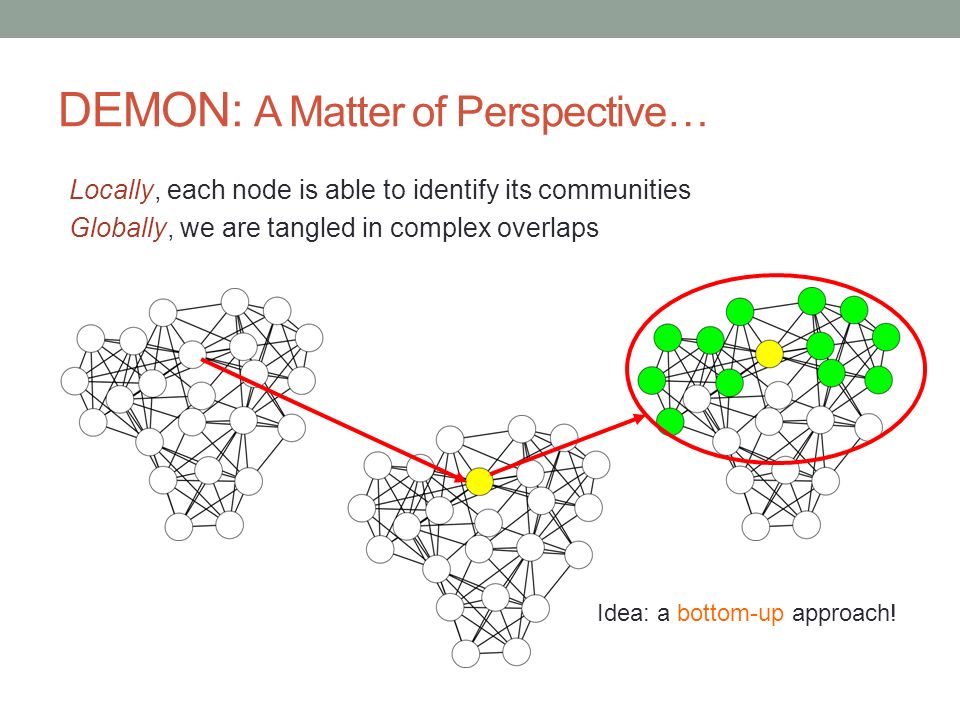 DEMON: A Matter of Perspective…

Locally, each node is able to identify its communities
Globally, we are tangled in complex overlaps

Idea: a bottom-up approach!